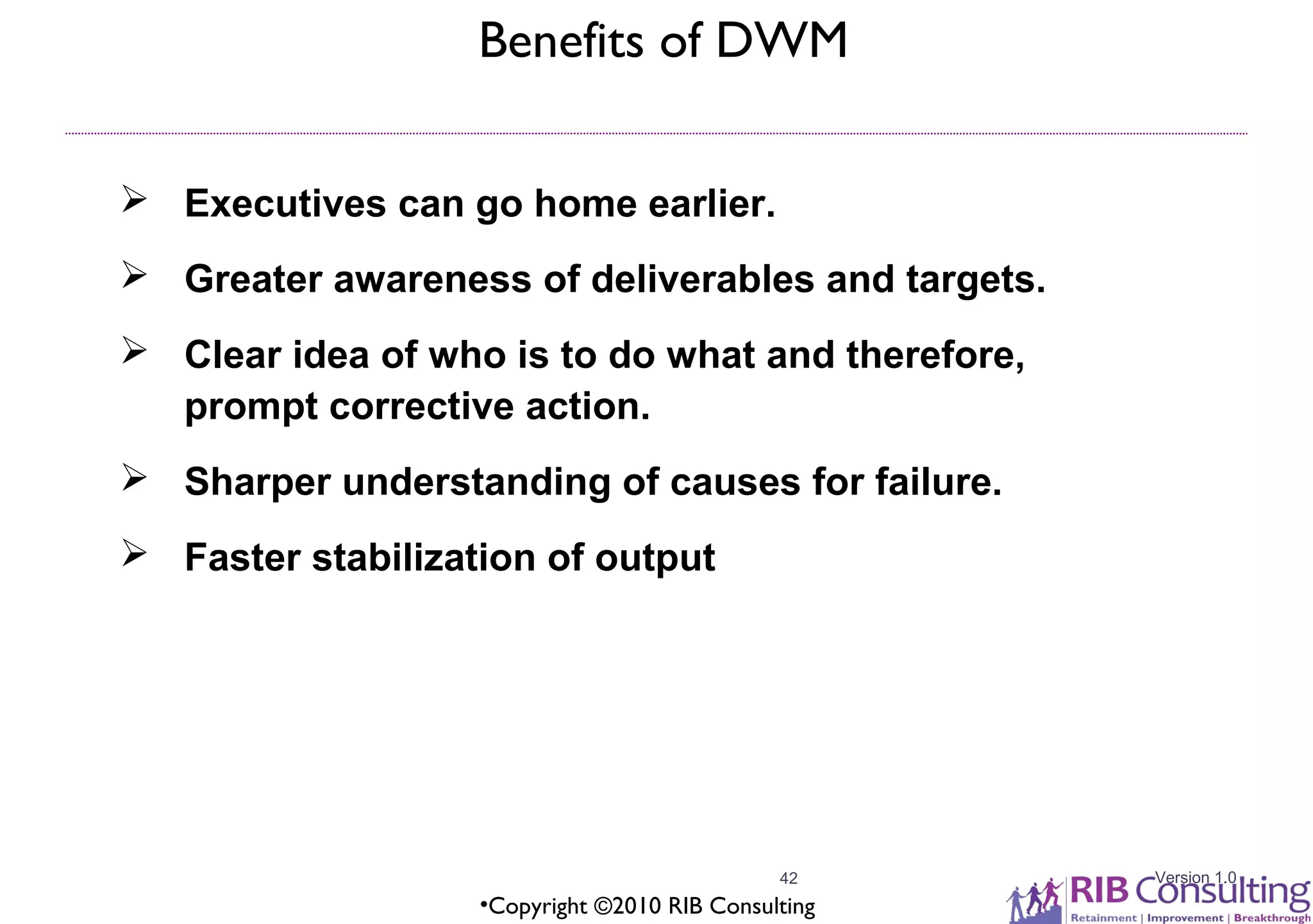 Benefits of DWM

➢ Executives can go home earlier.

➢ Greater awareness of deliverables and targets.

➢ Clear idea of who is to do what and therefore, prompt corrective action.

➢ Sharper understanding of causes for failure.

➢ Faster stabilization of output

42

•Copyright ©2010 RIB Consulting

Version 1.0

RIB Consulting
Retainment | Improvement | Breakthrough